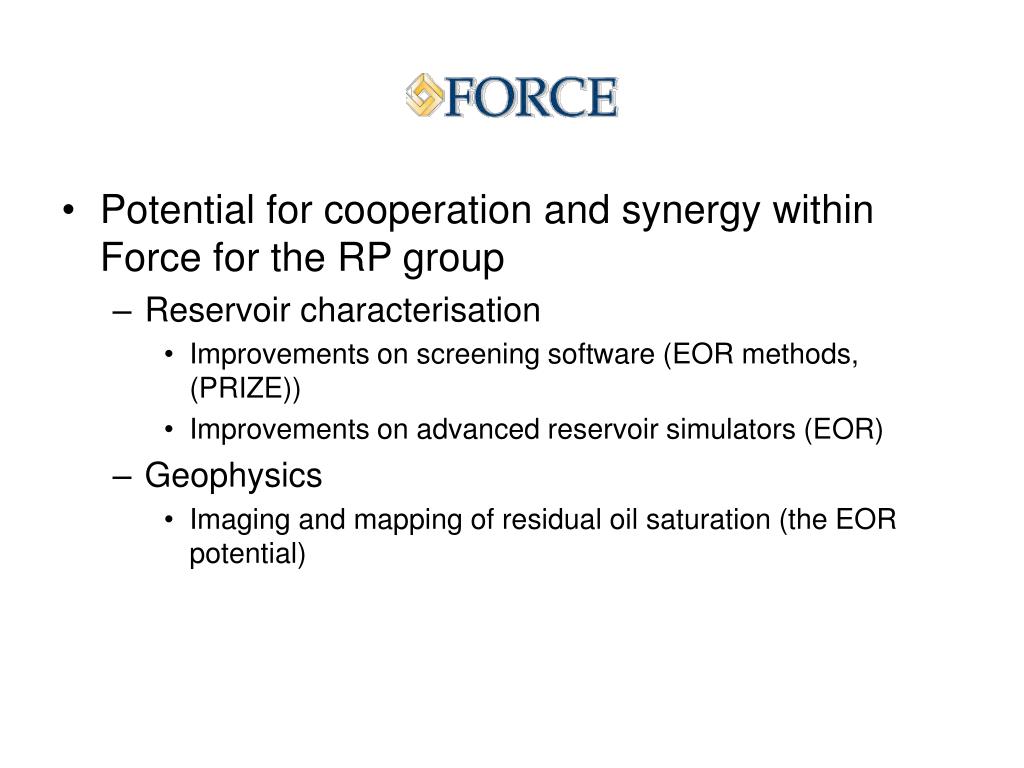 FORCE

• Potential for cooperation and synergy within Force for the RP group
– Reservoir characterisation
• Improvements on screening software (EOR methods, (PRIZE))
• Improvements on advanced reservoir simulators (EOR)
– Geophysics
• Imaging and mapping of residual oil saturation (the EOR potential)